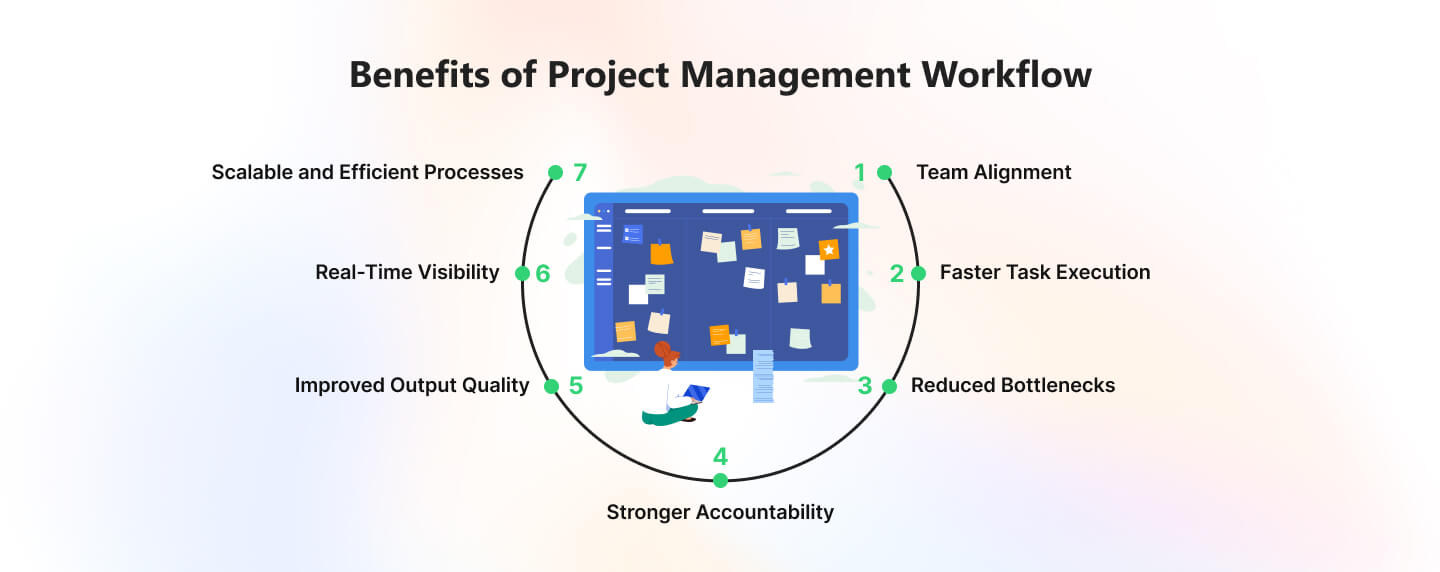 Benefits of Project Management Workflow

1 Team Alignment

2 Faster Task Execution

3 Reduced Bottlenecks

4 Stronger Accountability

5 Improved Output Quality

6 Real-Time Visibility

7 Scalable and Efficient Processes